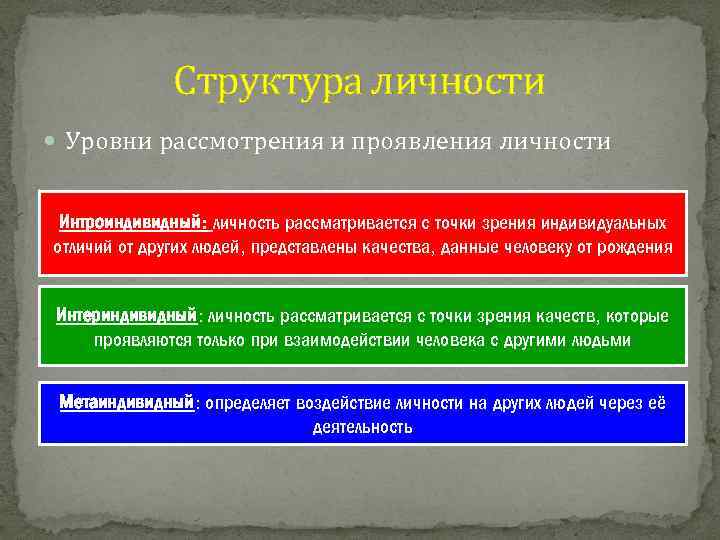 Структура личности

Уровни рассмотрения и проявления личности

Интроиндивидный: личность рассматривается с точки зрения индивидуальных отличий от других людей, представлены качества, данные человеку от рождения

Интериндивидный: личность рассматривается с точки зрения качеств, которые проявляются только при взаимодействии человека с другими людьми

Метаиндивидный: определяет воздействие личности на других людей через её деятельность